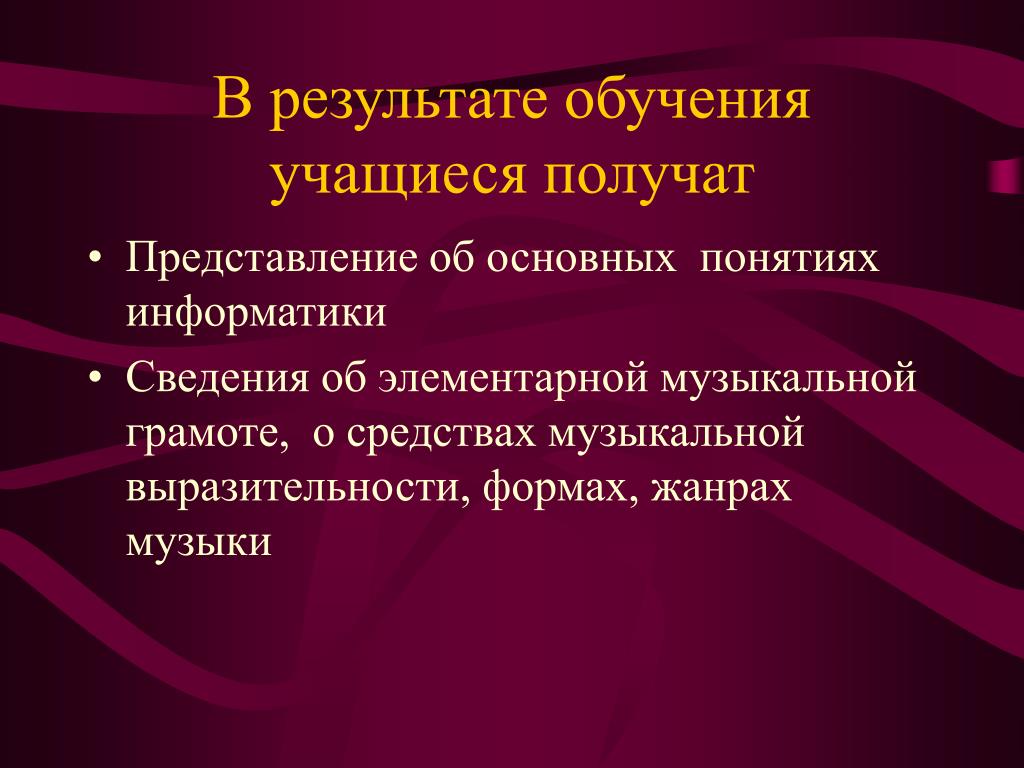 В результате обучения учащиеся получат

• Представление об основных понятиях информатики
• Сведения об элементарной музыкальной грамоте, о средствах музыкальной выразительности, формах, жанрах музыки